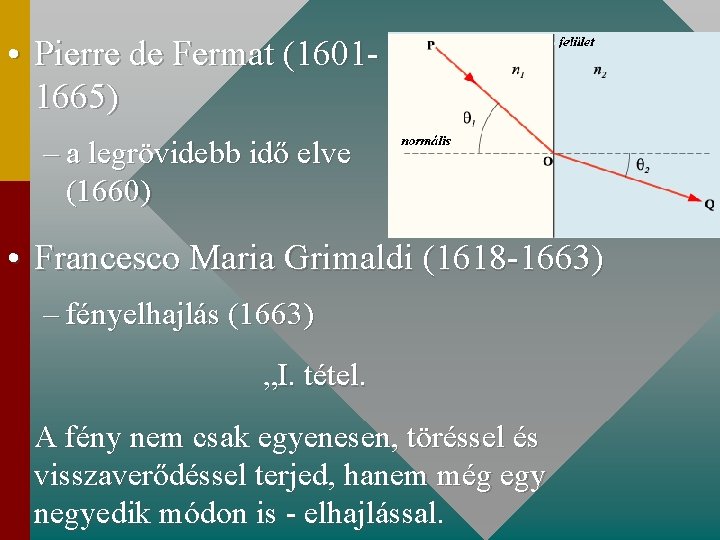 • Pierre de Fermat (1601-1665)

– a legrövidebb idő elve (1660)

P
felület
$n_1$
$n_2$
$\theta_1$
normális
O
$\theta_2$
Q

• Francesco Maria Grimaldi (1618-1663)

– fényelhajlás (1663)

„I. tétel.

A fény nem csak egyenesen, töréssel és visszaverődéssel terjed, hanem még egy negyedik módon is - elhajlással.